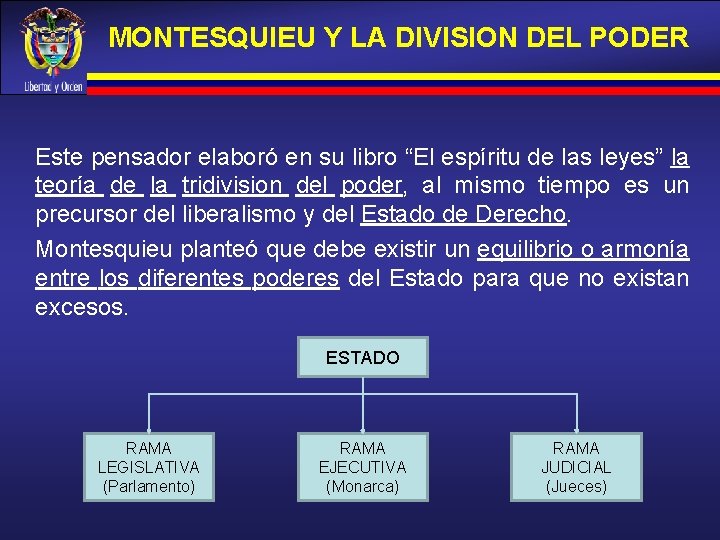 Libertad y Orden

MONTESQUIEU Y LA DIVISION DEL PODER

Este pensador elaboró en su libro “El espíritu de las leyes” la teoría de la tridivision del poder, al mismo tiempo es un precursor del liberalismo y del Estado de Derecho.

Montesquieu planteó que debe existir un equilibrio o armonía entre los diferentes poderes del Estado para que no existan excesos.

ESTADO

RAMA LEGISLATIVA (Parlamento)

RAMA EJECUTIVA (Monarca)

RAMA JUDICIAL (Jueces)